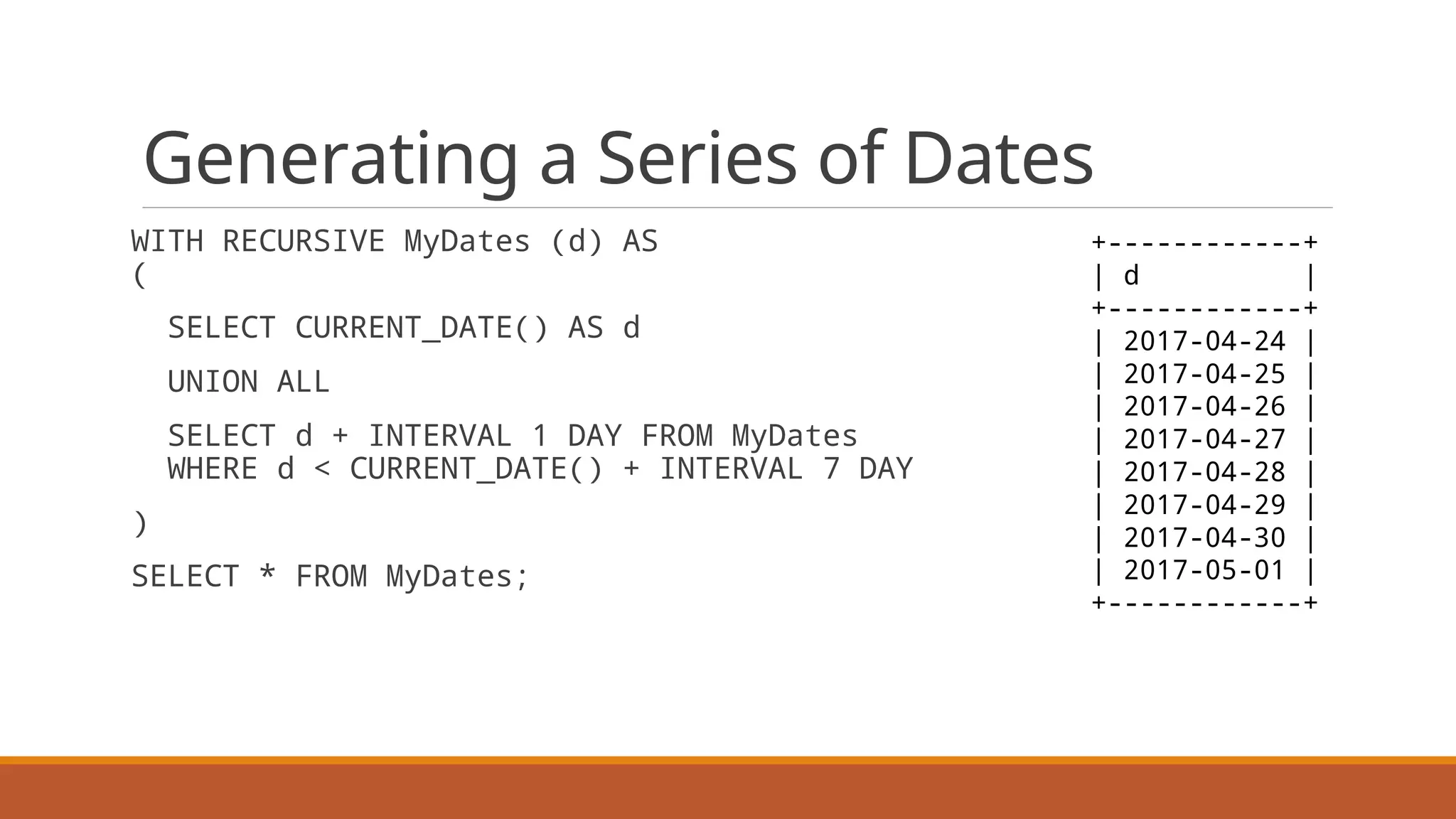 Generating a Series of Dates

WITH RECURSIVE MyDates (d) AS
(

  SELECT CURRENT_DATE() AS d

  UNION ALL

  SELECT d + INTERVAL 1 DAY FROM MyDates
  WHERE d < CURRENT_DATE() + INTERVAL 7 DAY

)

SELECT * FROM MyDates;

+------------+
| d          |
+------------+
| 2017-04-24 |
| 2017-04-25 |
| 2017-04-26 |
| 2017-04-27 |
| 2017-04-28 |
| 2017-04-29 |
| 2017-04-30 |
| 2017-05-01 |
+------------+